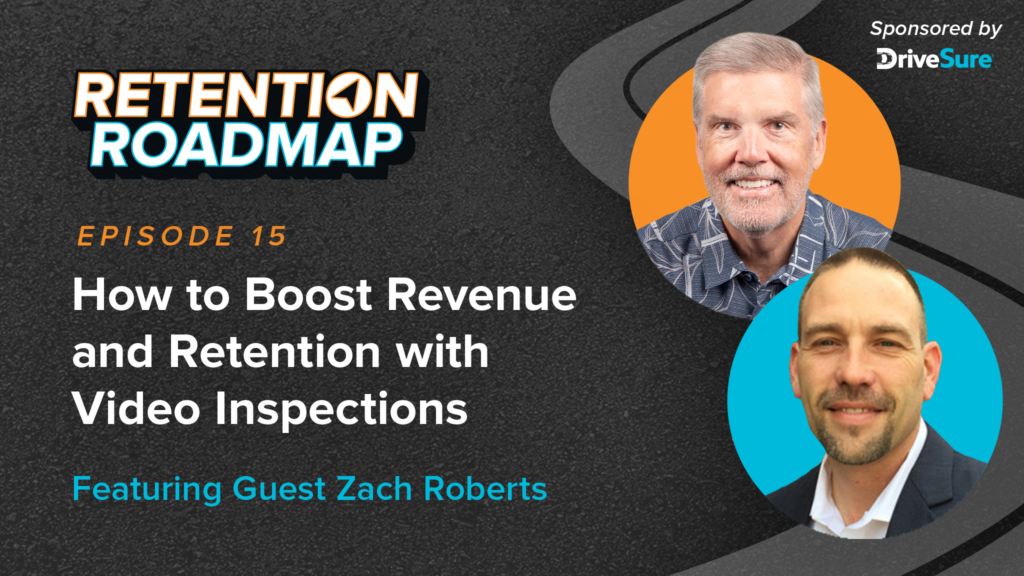 Sponsored by
DriveSure

RETENTION ROADMAP

EPISODE 15

How to Boost Revenue and Retention with Video Inspections

Featuring Guest Zach Roberts